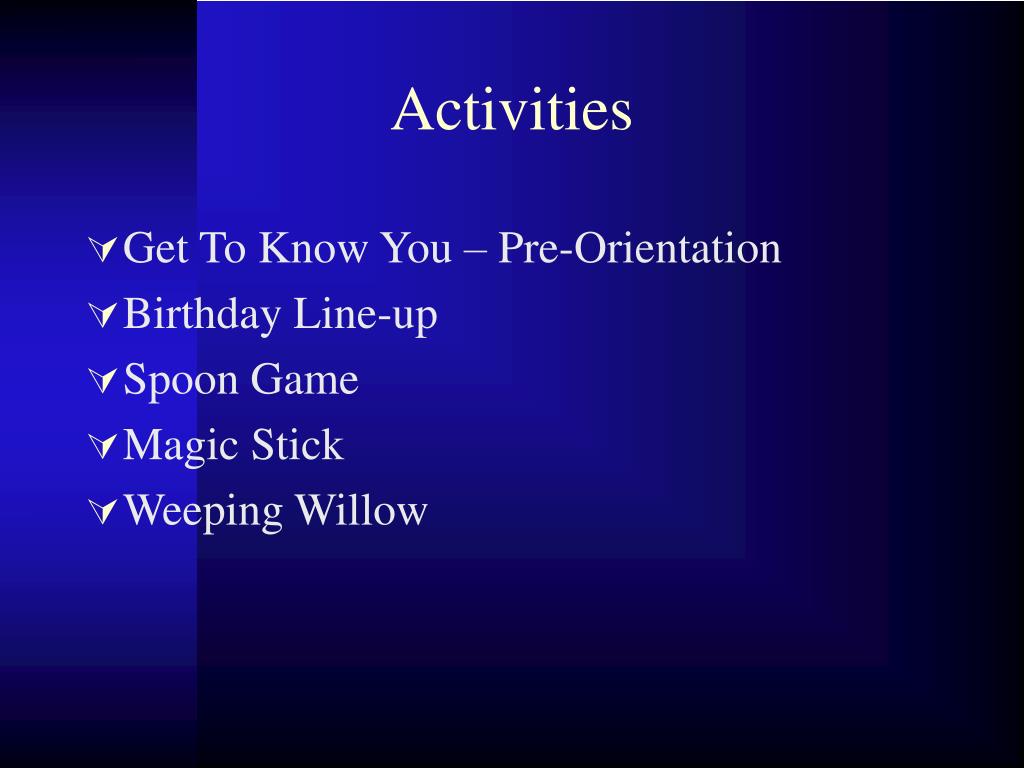 Activities

Get To Know You – Pre-Orientation
Birthday Line-up
Spoon Game
Magic Stick
Weeping Willow